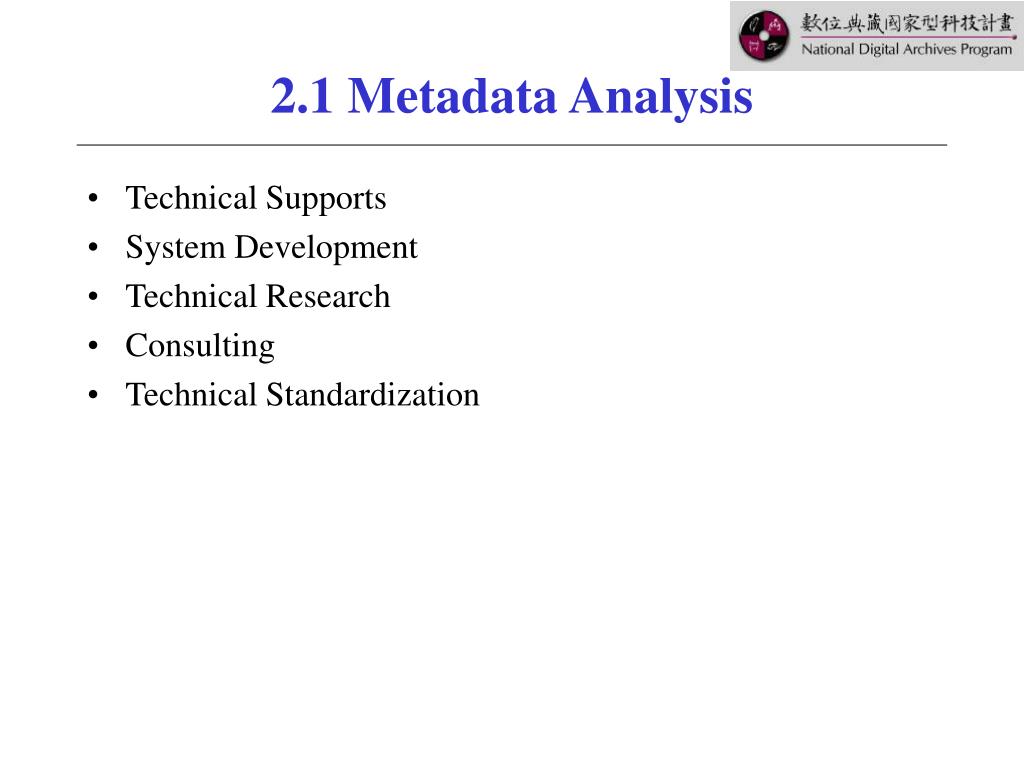 數位典藏國家型科技計畫
National Digital Archives Program

2.1 Metadata Analysis

• Technical Supports
• System Development
• Technical Research
• Consulting
• Technical Standardization